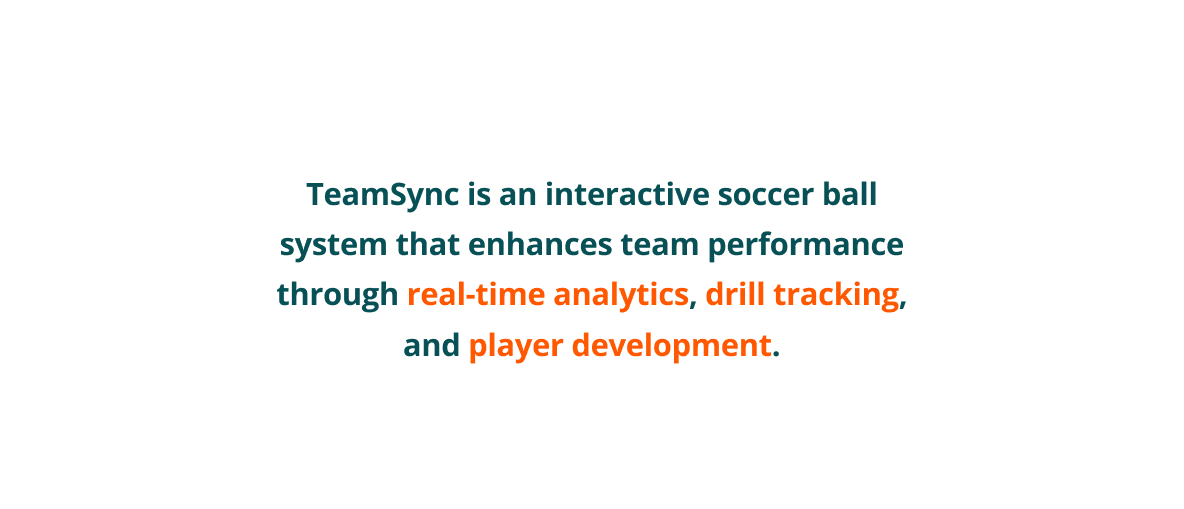 TeamSync is an interactive soccer ball system that enhances team performance through real-time analytics, drill tracking, and player development.